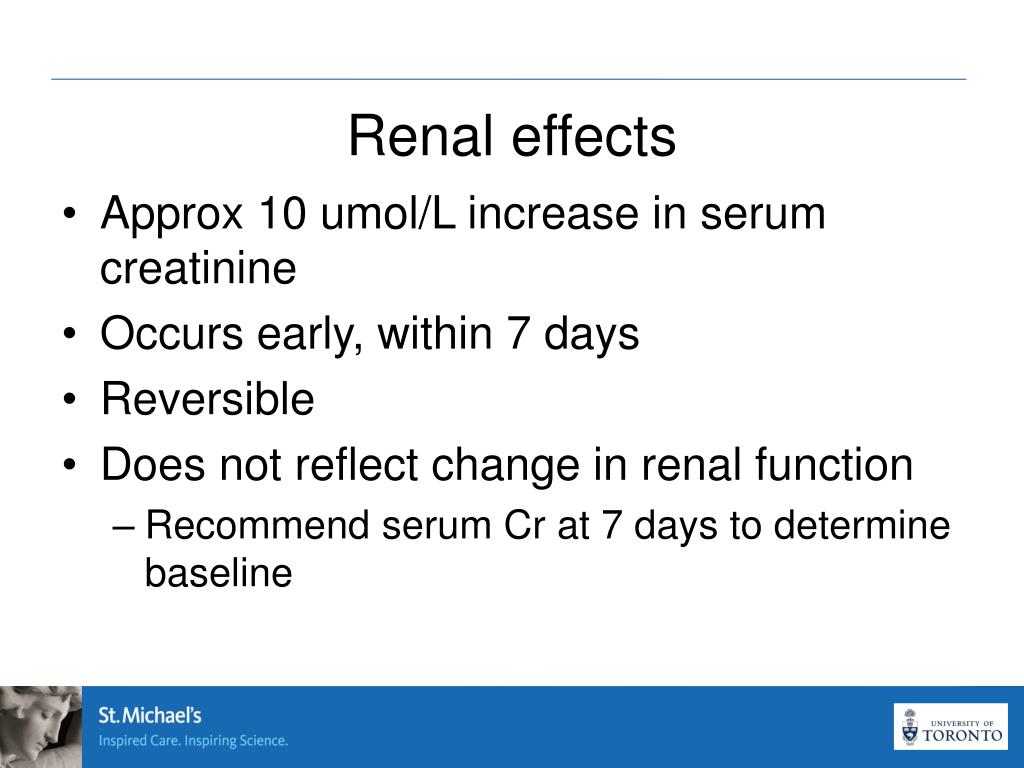 Renal effects

• Approx 10 umol/L increase in serum creatinine
• Occurs early, within 7 days
• Reversible
• Does not reflect change in renal function
– Recommend serum Cr at 7 days to determine baseline

St. Michael's
Inspired Care. Inspiring Science.

UNIVERSITY OF TORONTO